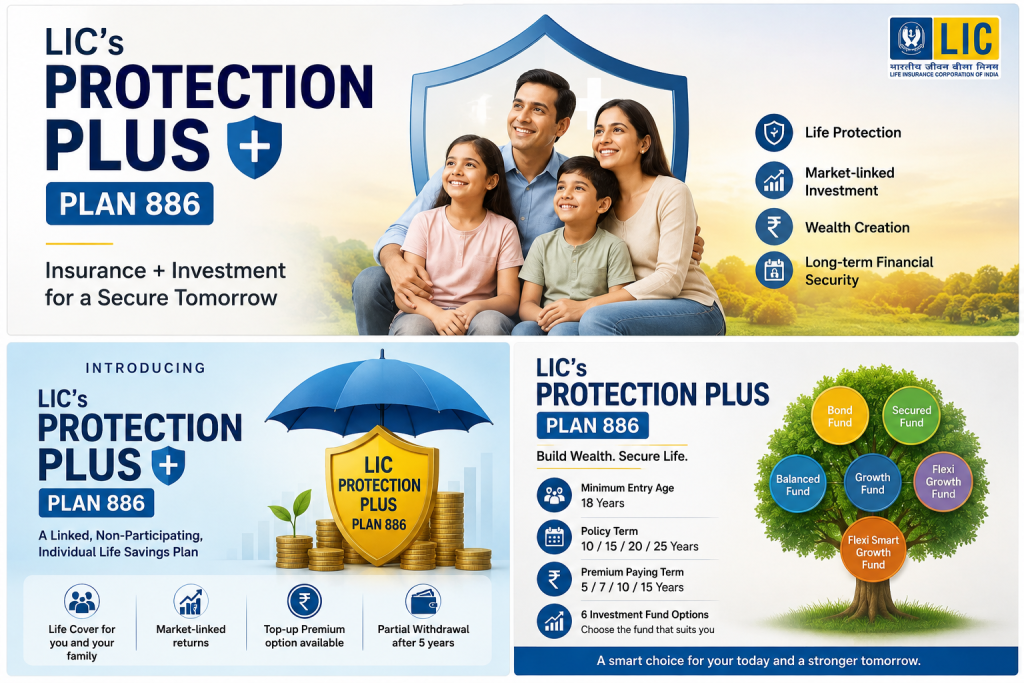 LIC's
PROTECTION PLUS
PLAN 886

Insurance + Investment for a Secure Tomorrow

LIC
भारतीय जीवन बीमा निगम
LIFE INSURANCE CORPORATION OF INDIA

Life Protection
Market-linked Investment
Wealth Creation
Long-term Financial Security

INTRODUCING
LIC's
PROTECTION PLUS
PLAN 886

A Linked, Non-Participating, Individual Life Savings Plan

LIC PROTECTION PLUS PLAN 886

Life Cover for you and your family
Market-linked returns
Top-up Premium option available
Partial Withdrawal after 5 years

LIC's
PROTECTION PLUS
PLAN 886

Build Wealth. Secure Life.

Minimum Entry Age
18 Years

Policy Term
10 / 15 / 20 / 25 Years

Premium Paying Term
5 / 7 / 10 / 15 Years

6 Investment Fund Options
Choose the fund that suits you

Bond Fund
Secured Fund
Balanced Fund
Growth Fund
Flexi Growth Fund
Flexi Smart Growth Fund

A smart choice for your today and a stronger tomorrow.